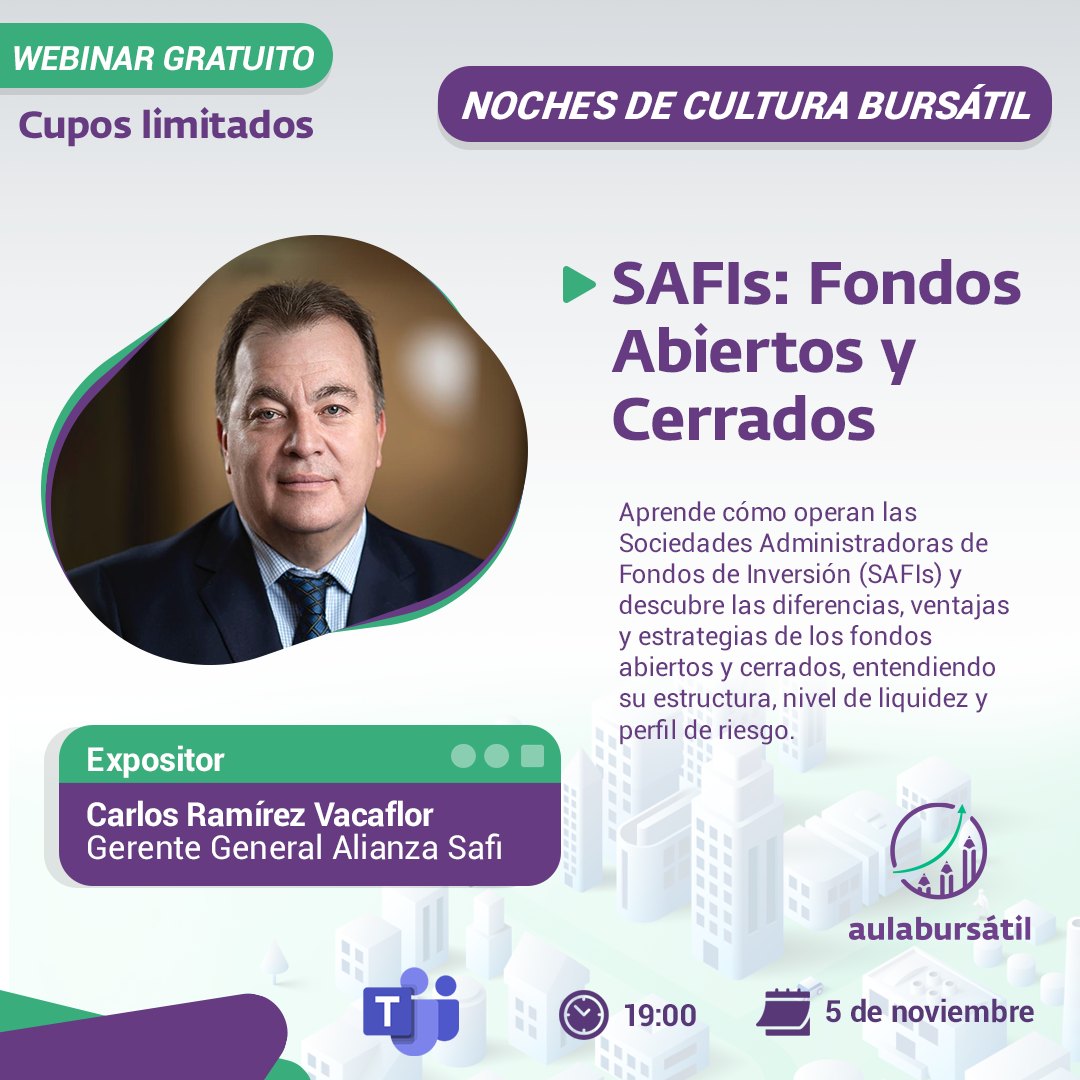 WEBINAR GRATUITO
Cupos limitados

NOCHES DE CULTURA BURSÁTIL

SAFIs: Fondos Abiertos y Cerrados

Aprende cómo operan las Sociedades Administradoras de Fondos de Inversión (SAFIs) y descubre las diferencias, ventajas y estrategias de los fondos abiertos y cerrados, entendiendo su estructura, nivel de liquidez y perfil de riesgo.

Expositor
Carlos Ramírez Vacaflor
Gerente General Alianza Safi

aulabursátil

T

19:00

5 de noviembre